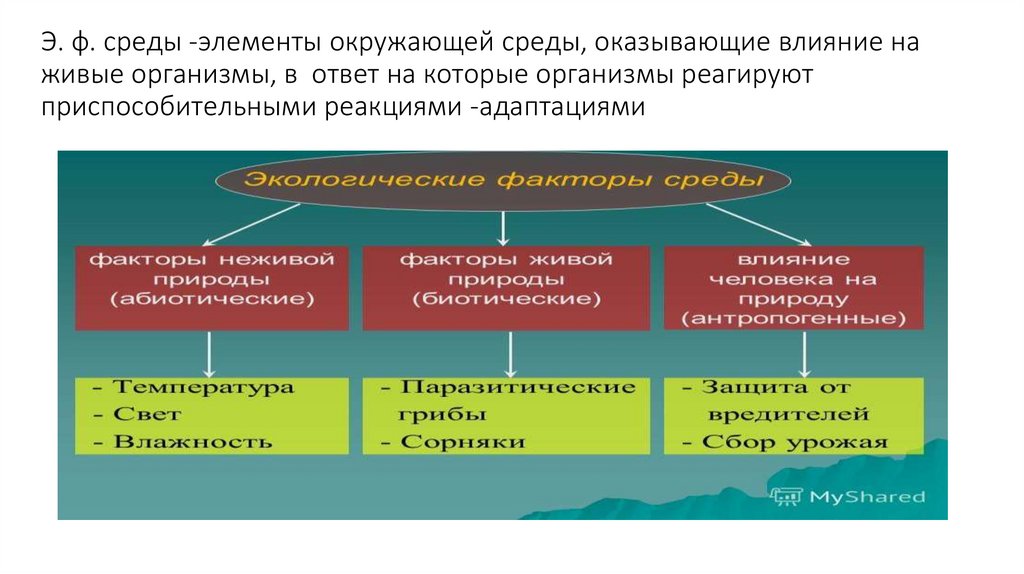 Э. ф. среды -элементы окружающей среды, оказывающие влияние на живые организмы, в ответ на которые организмы реагируют приспособительными реакциями -адаптациями

Экологические факторы среды

факторы неживой природы (абиотические)

факторы живой природы (биотические)

влияние человека на природу (антропогенные)

- Температура
- Свет
- Влажность

- Паразитические грибы
- Сорняки

- Защита от вредителей
- Сбор урожая

MyShared